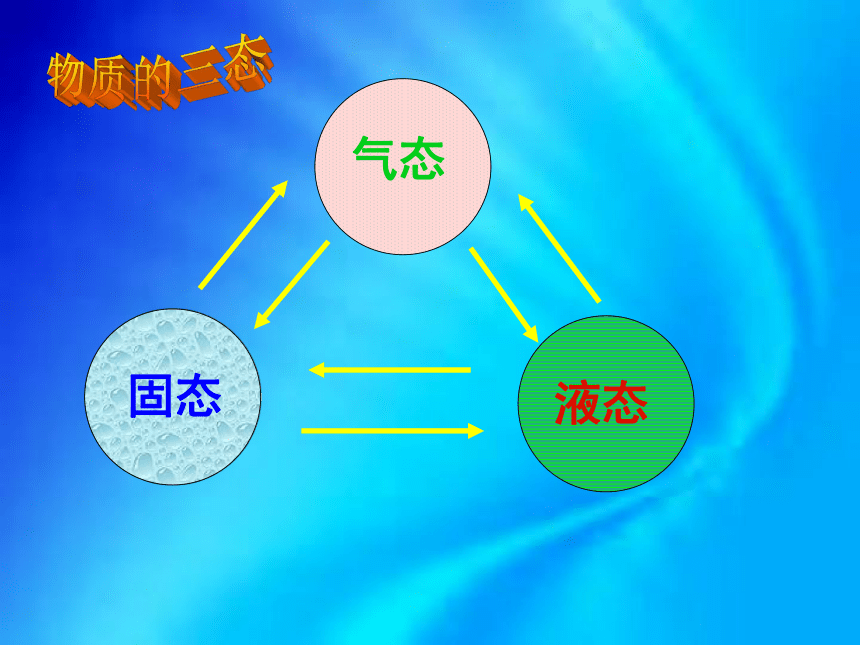 物质的三态

气态

固态

液态